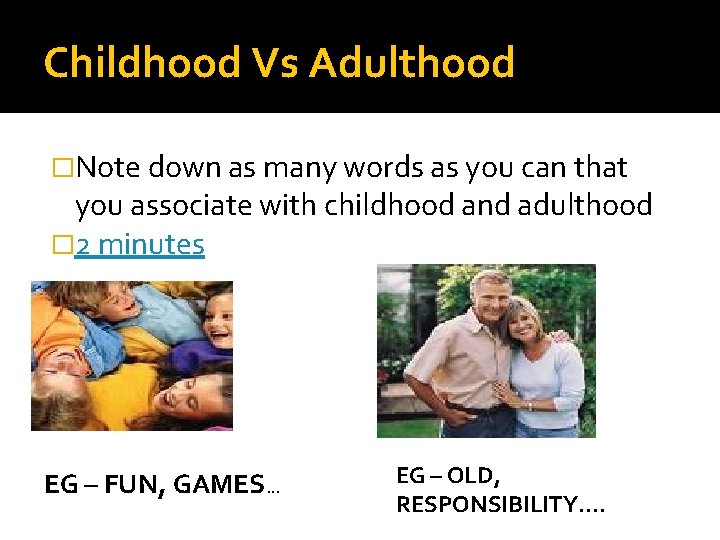 Childhood Vs Adulthood

□Note down as many words as you can that you associate with childhood and adulthood

□2 minutes

EG – FUN, GAMES…

EG – OLD, RESPONSIBILITY….